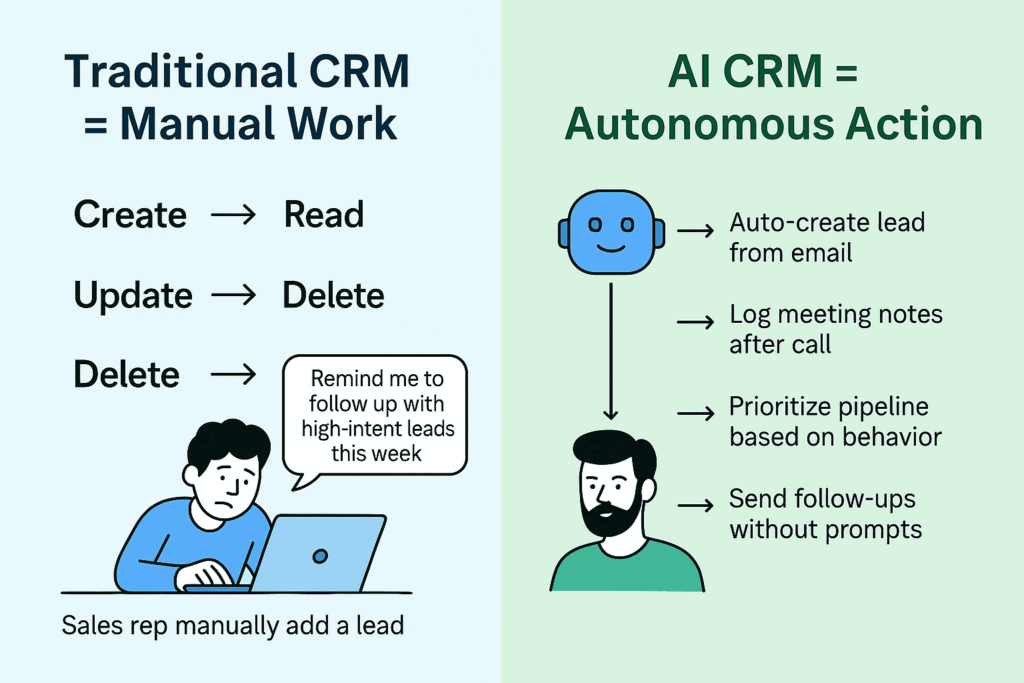 Traditional CRM = Manual Work

Create → Read

Update → Delete

Delete →

Remind me to follow up with high-intent leads this week

Sales rep manually add a lead

AI CRM = Autonomous Action

→ Auto-create lead from email

→ Log meeting notes after call

→ Prioritize pipeline based on behavior

→ Send follow-ups without prompts